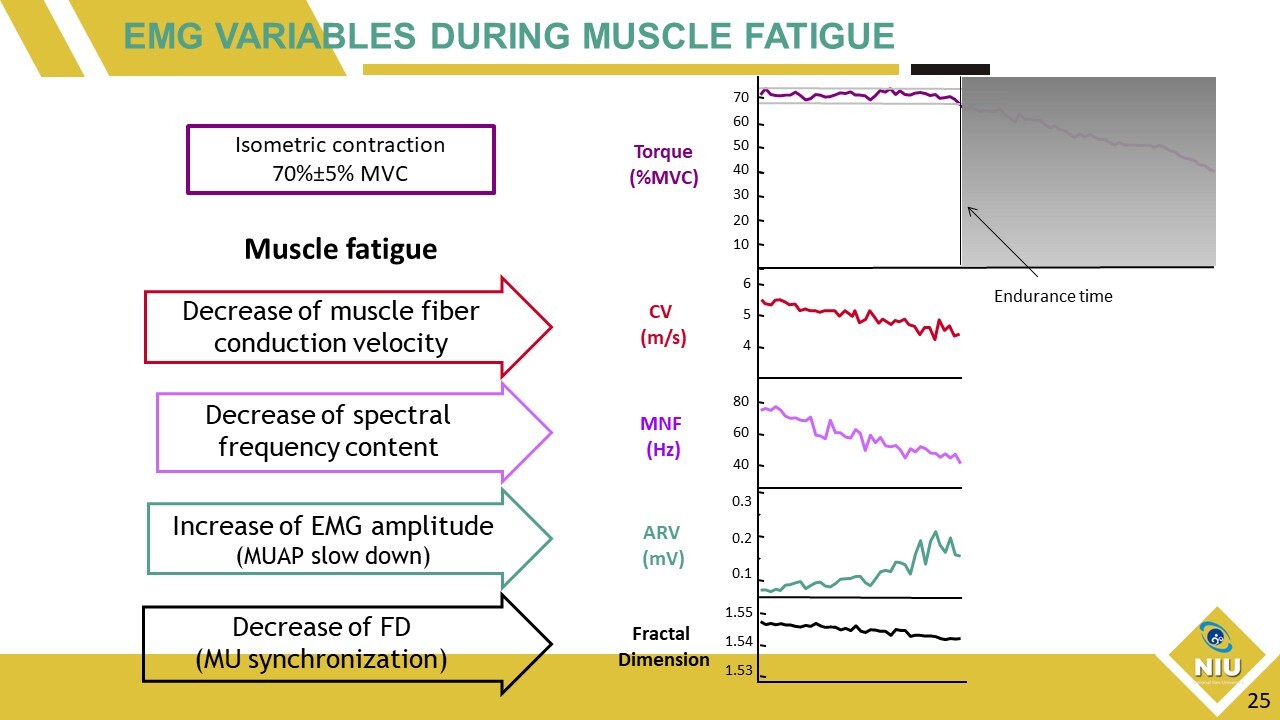 EMG VARIABLES DURING MUSCLE FATIGUE

Isometric contraction
70%±5% MVC

Muscle fatigue

Decrease of muscle fiber conduction velocity

Decrease of spectral frequency content

Increase of EMG amplitude (MUAP slow down)

Decrease of FD (MU synchronization)

Torque (%MVC)

70
60
50
40
30
20
10

Endurance time

CV (m/s)

6
5
4

MNF (Hz)

80
60
40

ARV (mV)

0.3
0.2
0.1

Fractal Dimension

1.55
1.54
1.53

NIU

25